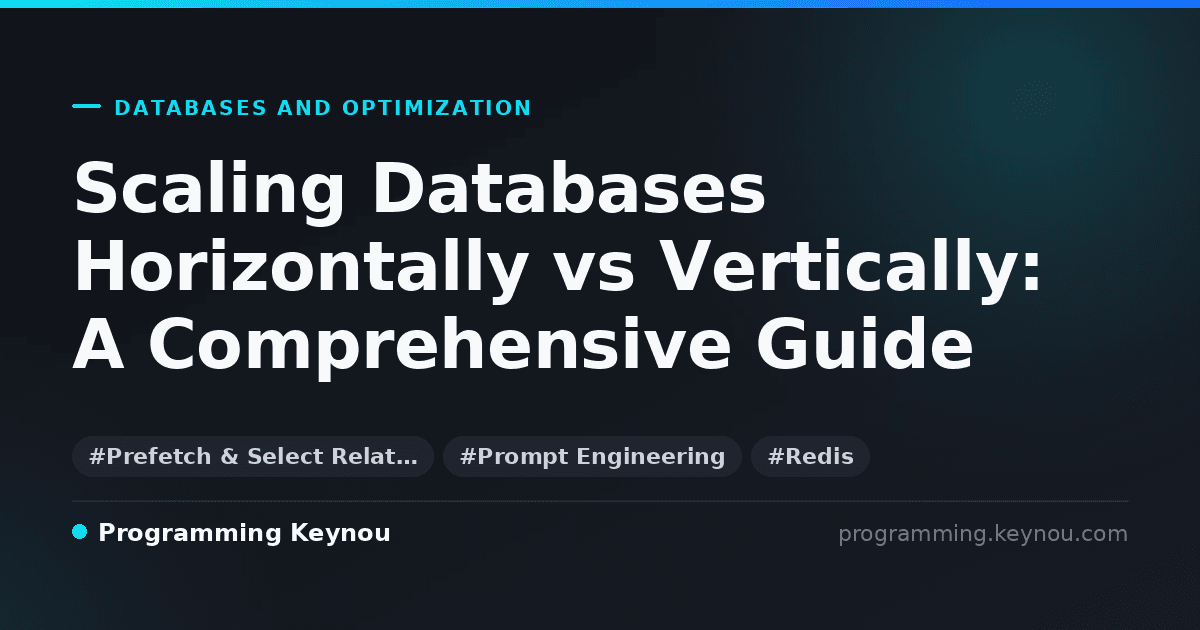 DATABASES AND OPTIMIZATION

Scaling Databases Horizontally vs Vertically: A Comprehensive Guide

#Prefetch & Select Relat…

#Prompt Engineering

#Redis

Programming Keynou

programming.keynou.com